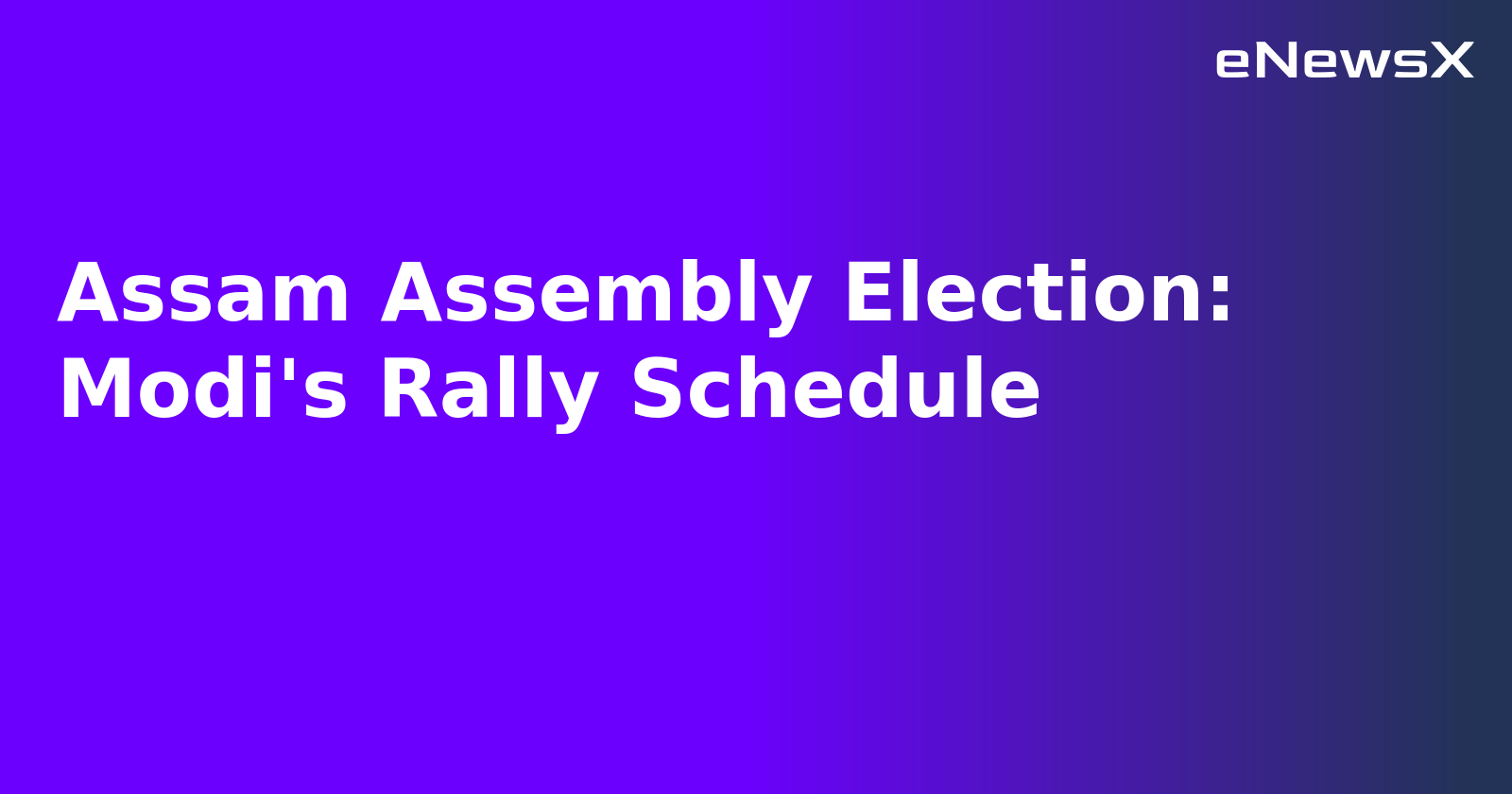 eNewsX

Assam Assembly Election: Modi's Rally Schedule